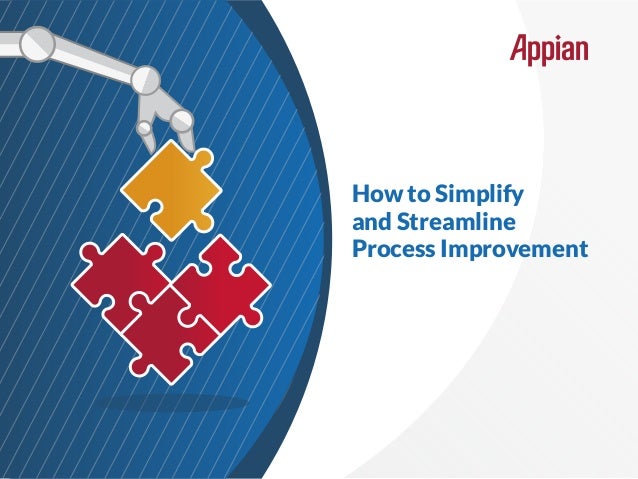 Appian

How to Simplify and Streamline Process Improvement